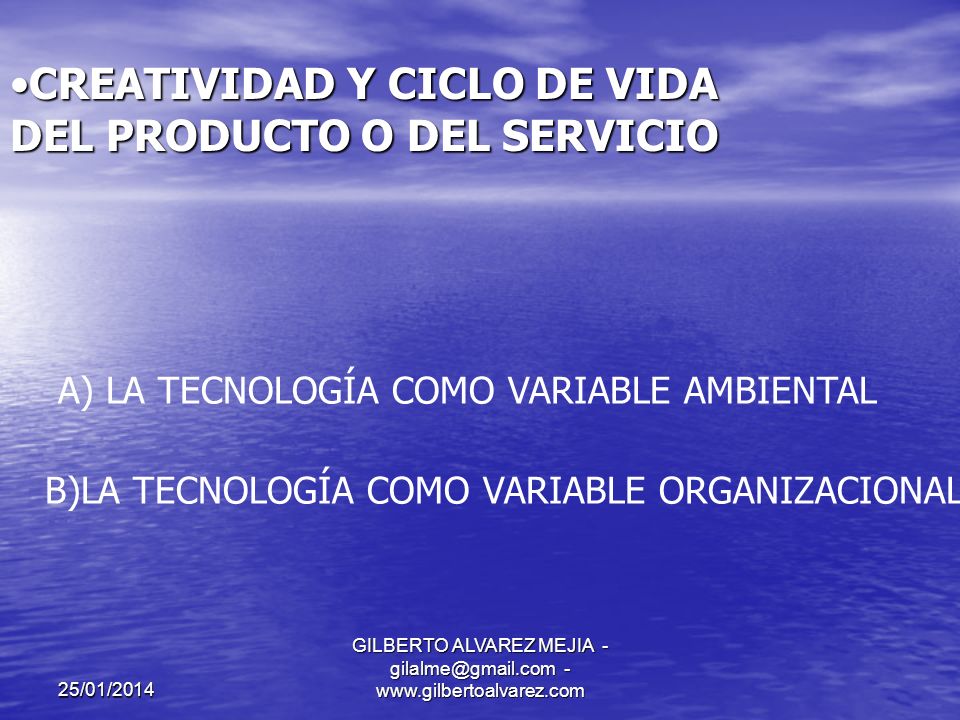 •CREATIVIDAD Y CICLO DE VIDA DEL PRODUCTO O DEL SERVICIO

A) LA TECNOLOGÍA COMO VARIABLE AMBIENTAL

B)LA TECNOLOGÍA COMO VARIABLE ORGANIZACIONAL

25/01/2014

GILBERTO ALVAREZ MEJIA - gilalme@gmail.com - www.gilbertoalvarez.com